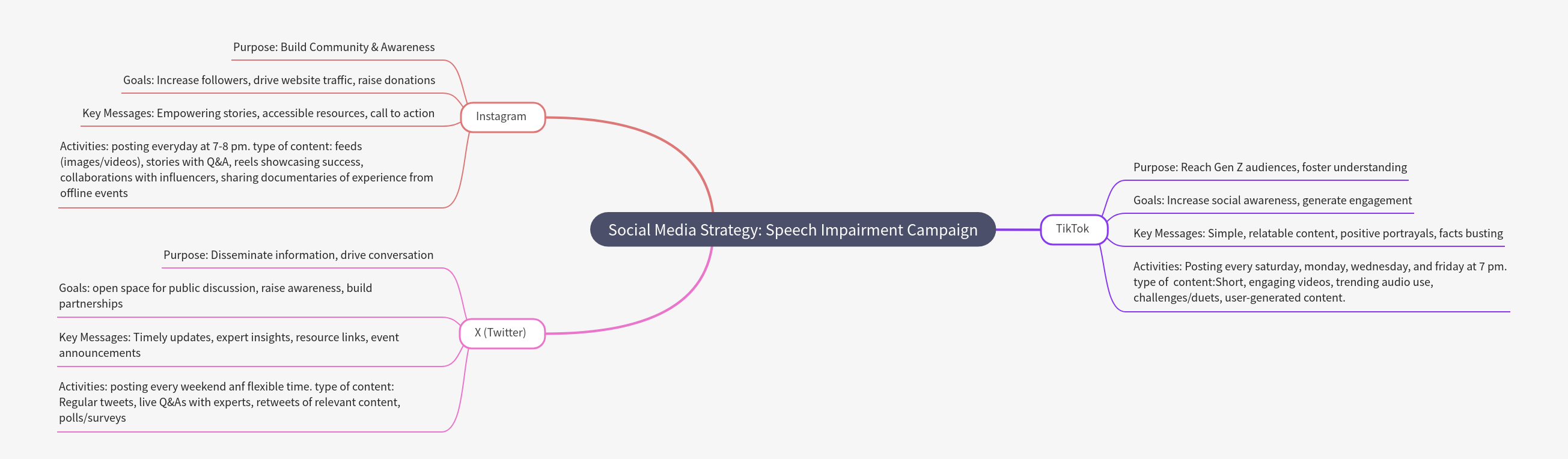 Social Media Strategy: Speech Impairment Campaign

Instagram

Purpose: Build Community & Awareness

Goals: Increase followers, drive website traffic, raise donations

Key Messages: Empowering stories, accessible resources, call to action

Activities: posting everyday at 7-8 pm. type of content: feeds (images/videos), stories with Q&A, reels showcasing success, collaborations with influencers, sharing documentaries of experience from offline events

X (Twitter)

Purpose: Disseminate information, drive conversation

Goals: open space for public discussion, raise awareness, build partnerships

Key Messages: Timely updates, expert insights, resource links, event announcements

Activities: posting every weekend anf flexible time. type of content: Regular tweets, live Q&As with experts, retweets of relevant content, polls/surveys

TikTok

Purpose: Reach Gen Z audiences, foster understanding

Goals: Increase social awareness, generate engagement

Key Messages: Simple, relatable content, positive portrayals, facts busting

Activities: Posting every saturday, monday, wednesday, and friday at 7 pm. type of content:Short, engaging videos, trending audio use, challenges/duets, user-generated content.